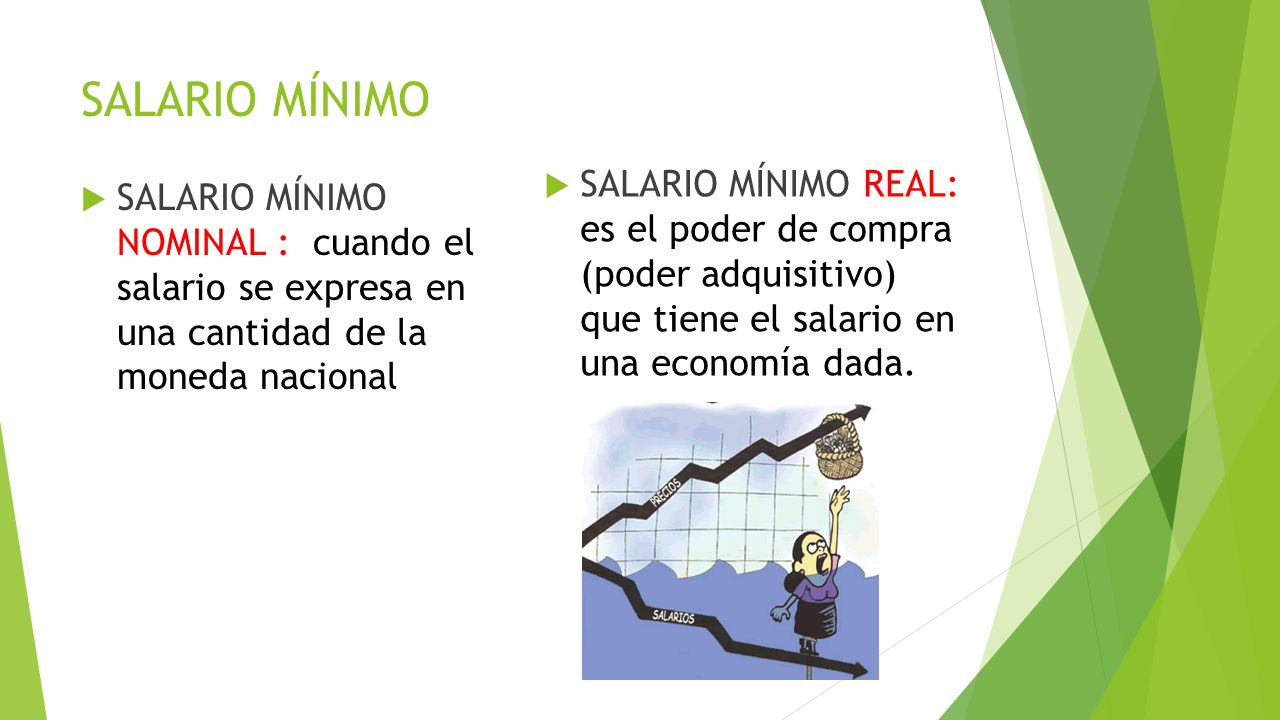 SALARIO MÍNIMO

SALARIO MÍNIMO NOMINAL : cuando el salario se expresa en una cantidad de la moneda nacional

SALARIO MÍNIMO REAL: es el poder de compra (poder adquisitivo) que tiene el salario en una economía dada.

PRECIOS

SALARIOS